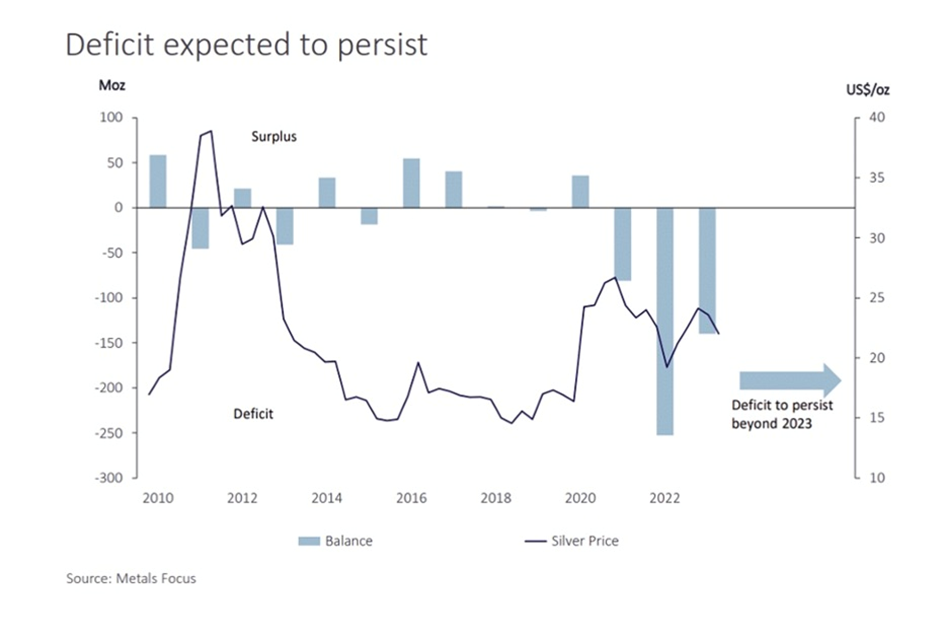 Deficit expected to persist

Moz

US$/oz

100
50
0
-50
-100
-150
-200
-250
-300

40
35
30
25
20
15
10

Surplus

Deficit

Deficit to persist beyond 2023

2010 2012 2014 2016 2018 2020 2022

Balance

Silver Price

Source: Metals Focus